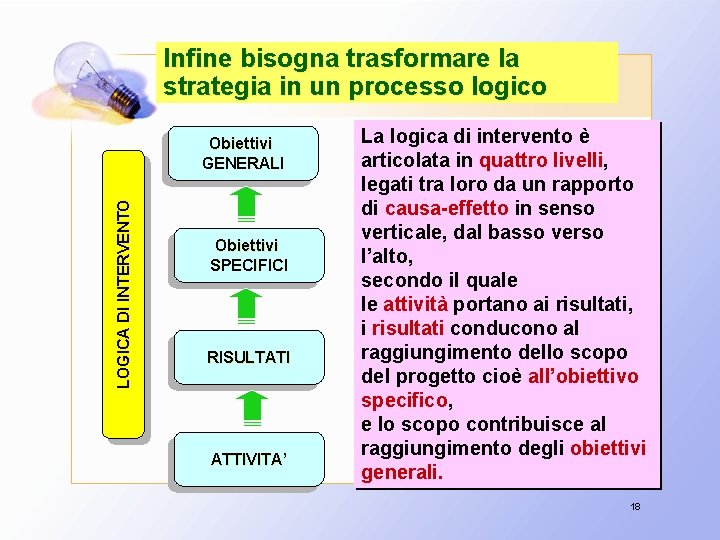 Infine bisogna trasformare la strategia in un processo logico

LOGICA DI INTERVENTO

Obiettivi GENERALI

Obiettivi SPECIFICI

RISULTATI

ATTIVITA'

La logica di intervento è articolata in quattro livelli, legati tra loro da un rapporto di causa-effetto in senso verticale, dal basso verso l'alto,
secondo il quale
le attività portano ai risultati,
i risultati conducono al raggiungimento dello scopo del progetto cioè all'obiettivo specifico,
e lo scopo contribuisce al raggiungimento degli obiettivi generali.

18